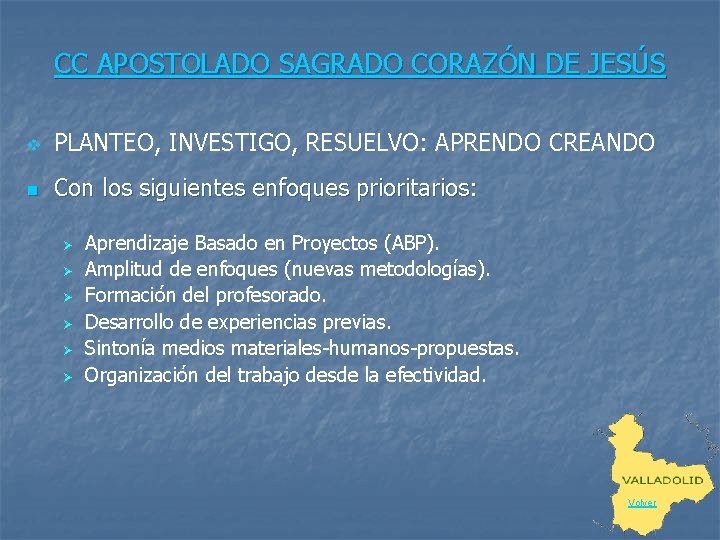 CC APOSTOLADO SAGRADO CORAZÓN DE JESÚS

PLANTEO, INVESTIGO, RESUELVO: APRENDO CREANDO

Con los siguientes enfoques prioritarios:

Aprendizaje Basado en Proyectos (ABP).
Amplitud de enfoques (nuevas metodologías).
Formación del profesorado.
Desarrollo de experiencias previas.
Sintonía medios materiales-humanos-propuestas.
Organización del trabajo desde la efectividad.

VALLADOLID

Volver